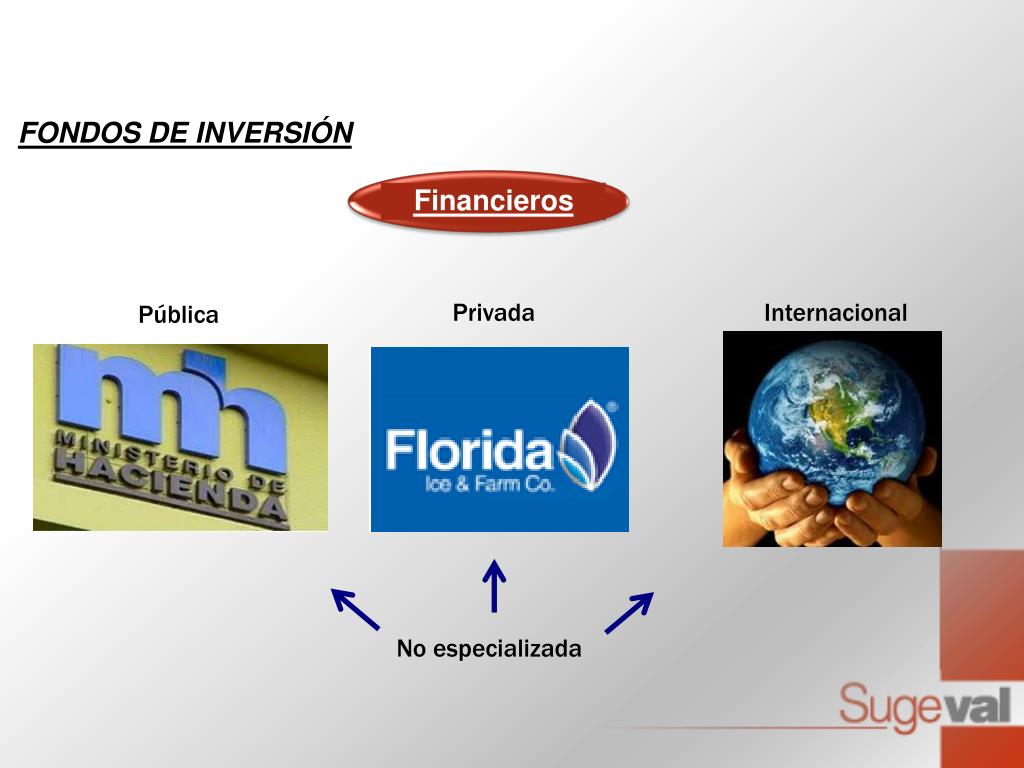 FONDOS DE INVERSIÓN

Financieros

Pública

Privada

Internacional

mh
MINISTERIO DE HACIENDA

Florida
Ice & Farm Co.

No especializada

Sugeval